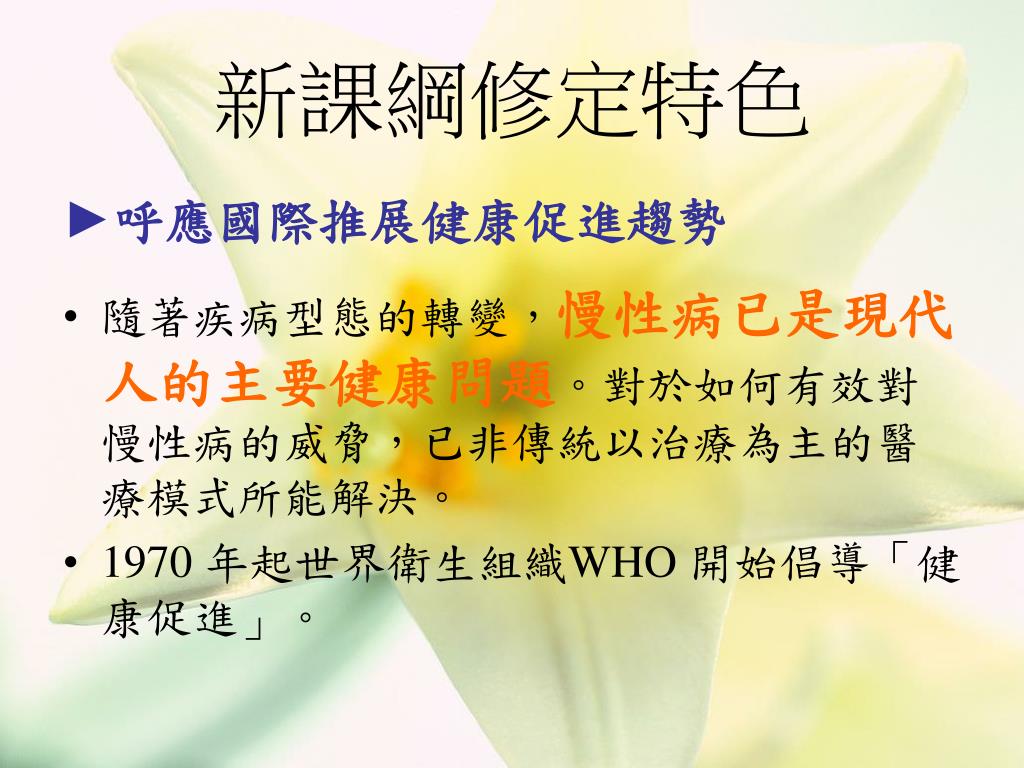 新課綱修定特色

►呼應國際推展健康促進趨勢

• 隨著疾病型態的轉變，慢性病已是現代人的主要健康問題。對於如何有效對慢性病的威脅，已非傳統以治療為主的醫療模式所能解決。

• 1970 年起世界衛生組織WHO 開始倡導「健康促進」。